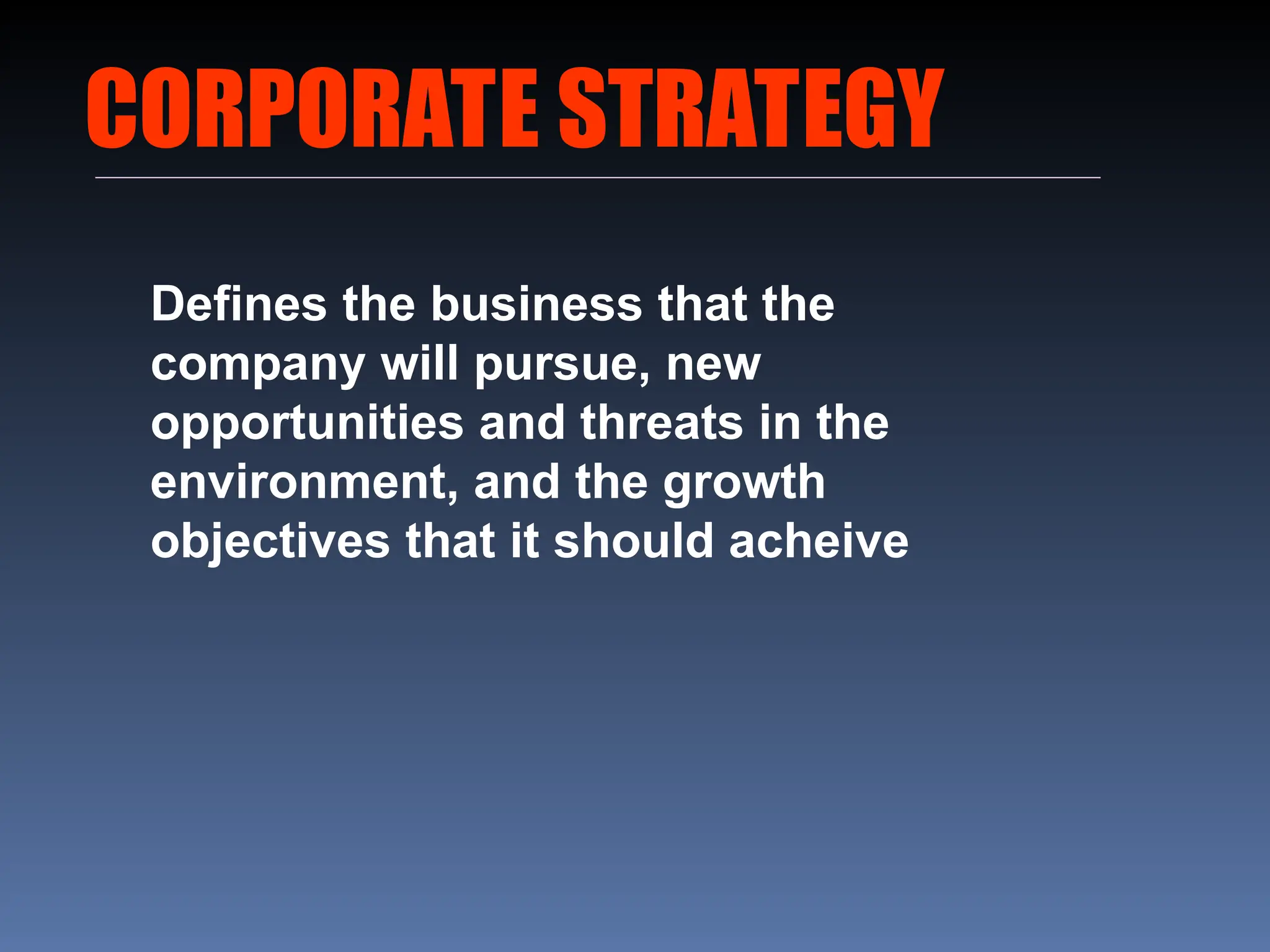 CORPORATE STRATEGY

Defines the business that the company will pursue, new opportunities and threats in the environment, and the growth objectives that it should acheive